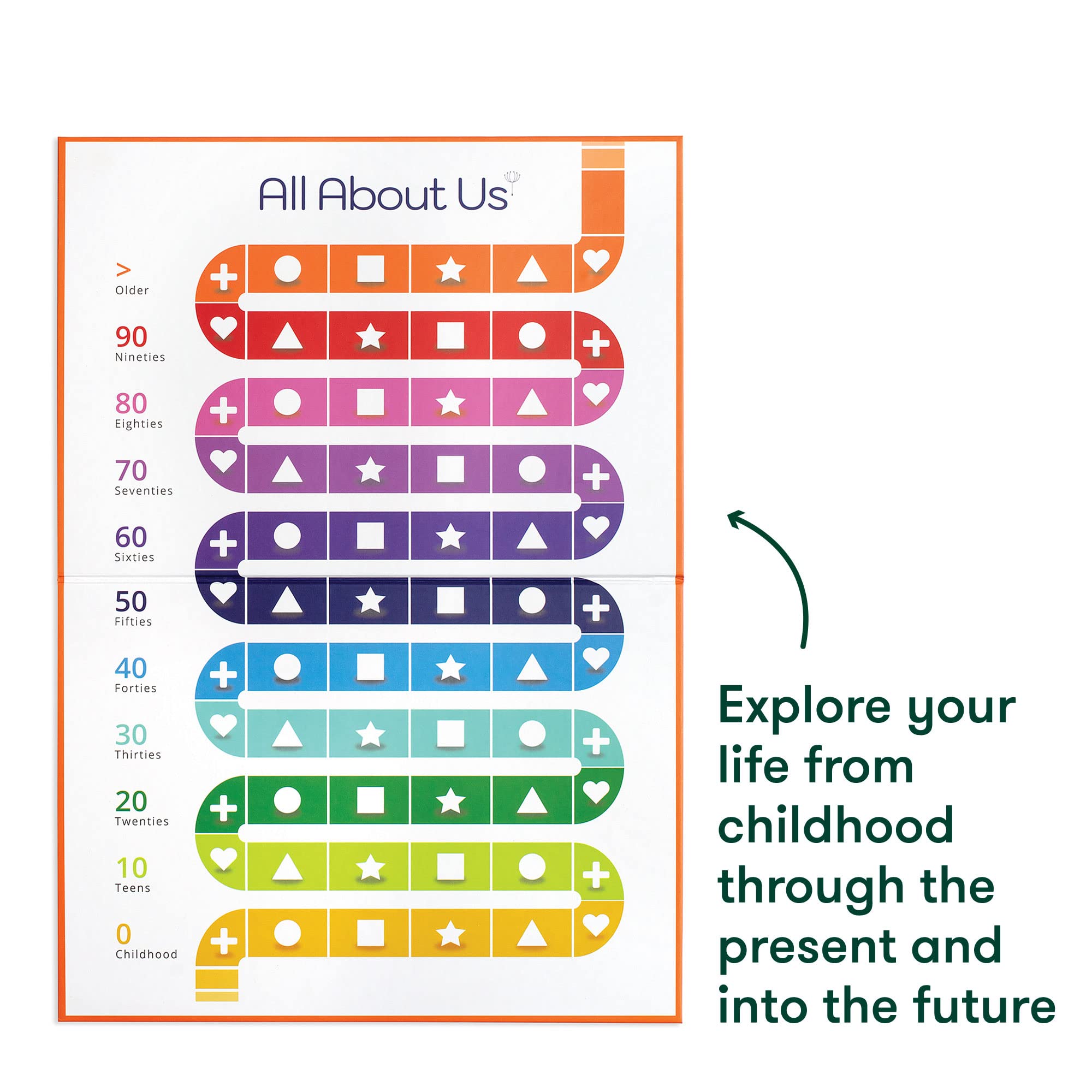 All About Us

>
Older

90
Nineties

80
Eighties

70
Seventies

60
Sixties

50
Fifties

40
Forties

30
Thirties

20
Twenties

10
Teens

0
Childhood

Explore your life from childhood through the present and into the future